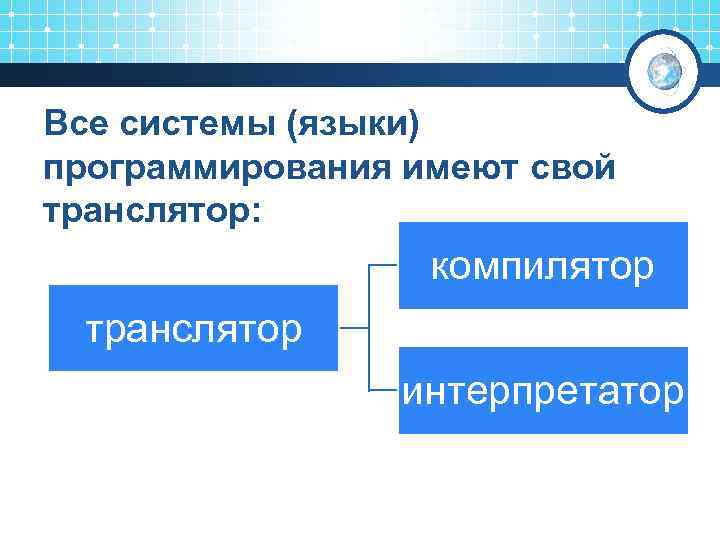 Все системы (языки) программирования имеют свой транслятор:

транслятор

компилятор

интерпретатор